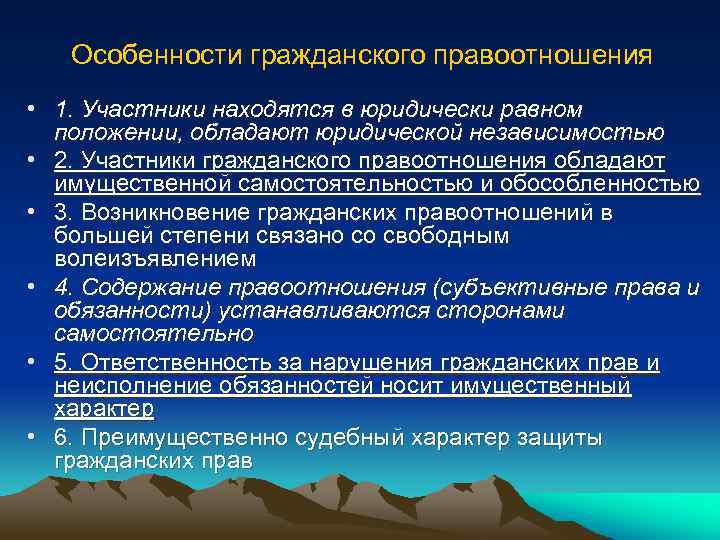 Особенности гражданского правоотношения

• 1. Участники находятся в юридически равном положении, обладают юридической независимостью
• 2. Участники гражданского правоотношения обладают имущественной самостоятельностью и обособленностью
• 3. Возникновение гражданских правоотношений в большей степени связано со свободным волеизъявлением
• 4. Содержание правоотношения (субъективные права и обязанности) устанавливаются сторонами самостоятельно
• 5. Ответственность за нарушения гражданских прав и неисполнение обязанностей носит имущественный характер
• 6. Преимущественно судебный характер защиты гражданских прав